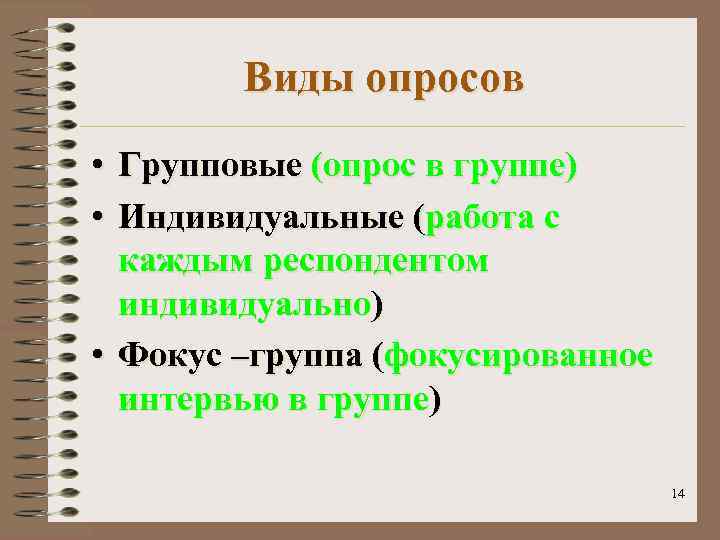 Виды опросов

• Групповые (опрос в группе)
• Индивидуальные (работа с каждым респондентом индивидуально)
• Фокус –группа (фокусированное интервью в группе)

14